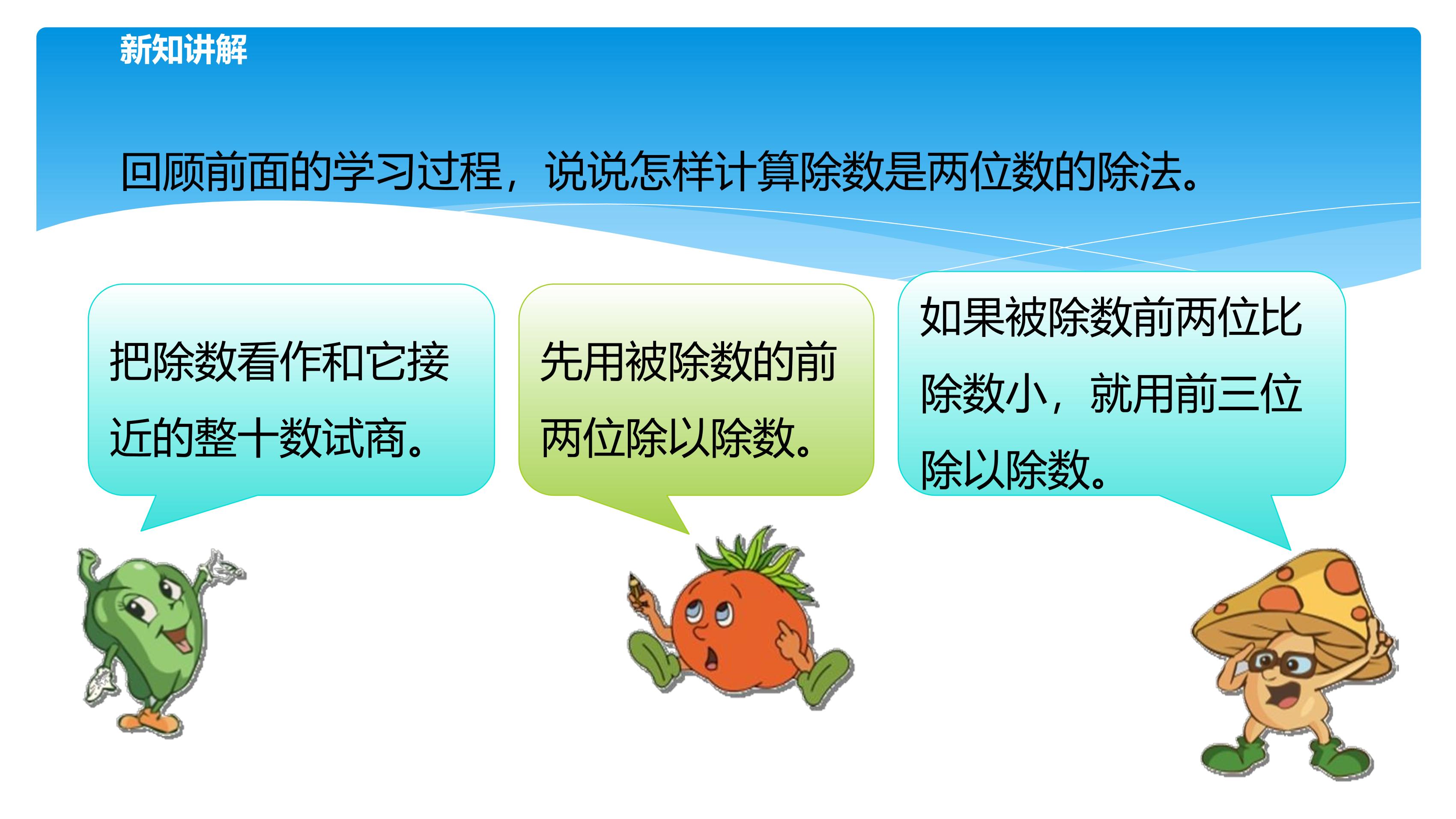 新知讲解

回顾前面的学习过程，说说怎样计算除数是两位数的除法。

把除数看作和它接近的整十数试商。

先用被除数的前两位除以除数。

如果被除数前两位比除数小，就用前三位除以除数。